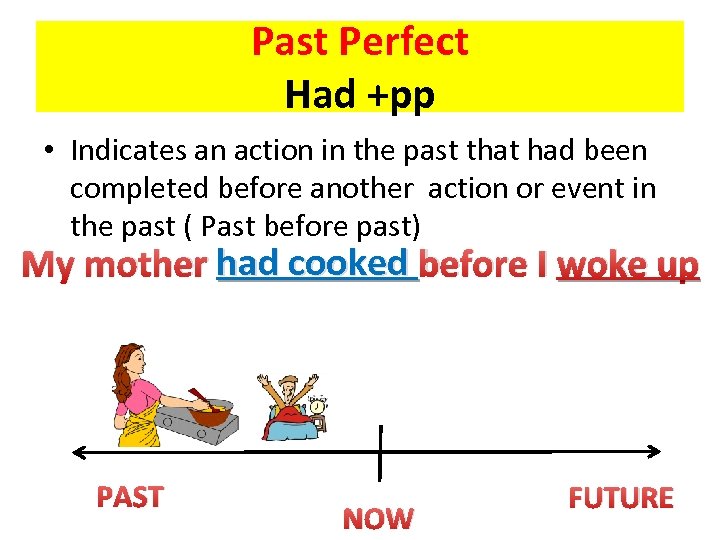 Past Perfect
Had +pp

• Indicates an action in the past that had been completed before another action or event in the past ( Past before past)

My mother had cooked before I woke up

PAST
NOW
FUTURE